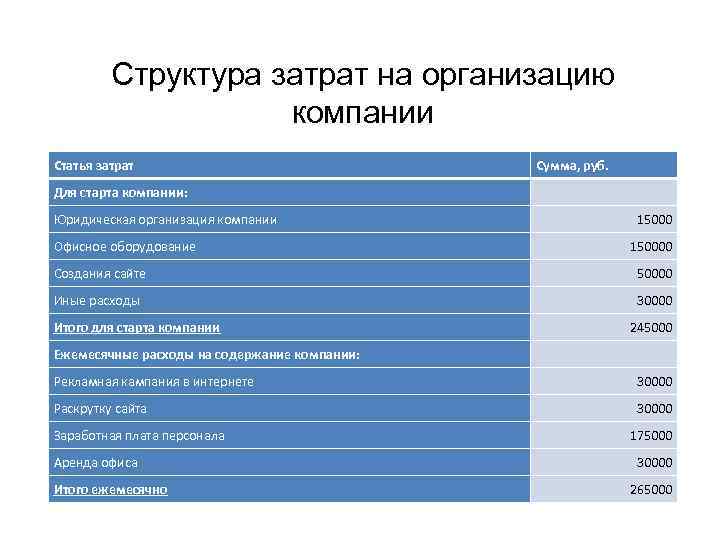 Структура затрат на организацию компании

| Статья затрат | Сумма, руб. |
|---|---|
| Для старта компании: | |
| Юридическая организация компании | 15000 |
| Офисное оборудование | 150000 |
| Создания сайте | 50000 |
| Иные расходы | 30000 |
| Итого для старта компании | 245000 |
| Ежемесячные расходы на содержание компании: | |
| Рекламная кампания в интернете | 30000 |
| Раскрутку сайта | 30000 |
| Заработная плата персонала | 175000 |
| Аренда офиса | 30000 |
| Итого ежемесячно | 265000 |